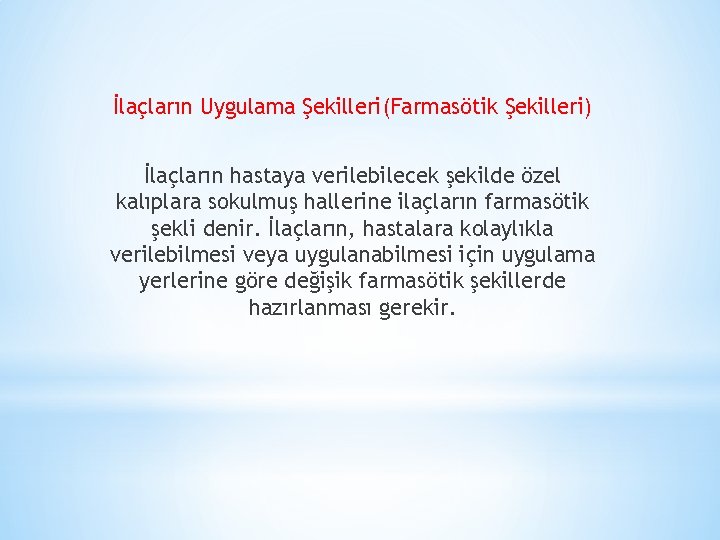 İlaçların Uygulama Şekilleri(Farmasötik Şekilleri)

İlaçların hastaya verilebilecek şekilde özel kalıplara sokulmuş hallerine ilaçların farmasötik şekli denir. İlaçların, hastalara kolaylıkla verilebilmesi veya uygulanabilmesi için uygulama yerlerine göre değişik farmasötik şekillerde hazırlanması gerekir.